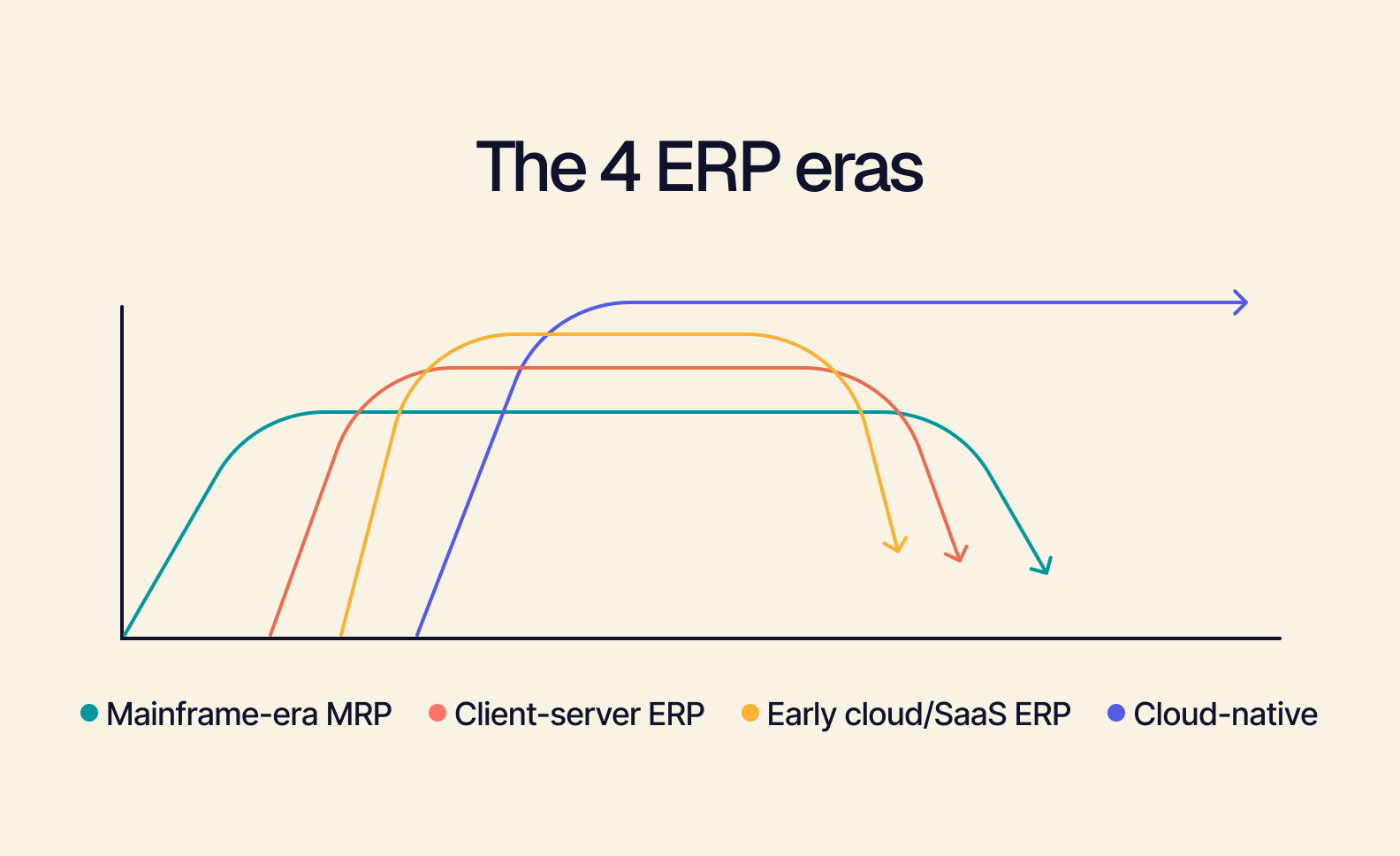 The 4 ERP eras

Mainframe-era MRP Client-server ERP Early cloud/SaaS ERP Cloud-native